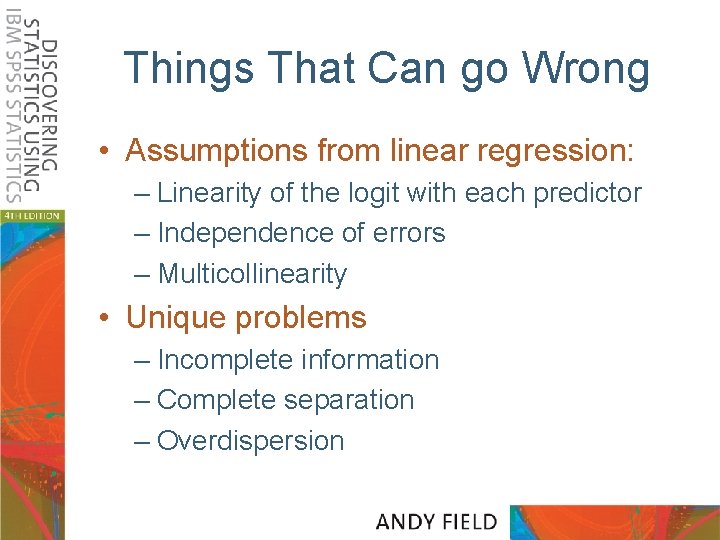 DISCOVERING STATISTICS USING IBM SPSS STATISTICS

4TH EDITION

Things That Can go Wrong

• Assumptions from linear regression:
– Linearity of the logit with each predictor
– Independence of errors
– Multicollinearity

• Unique problems
– Incomplete information
– Complete separation
– Overdispersion

ANDY FIELD